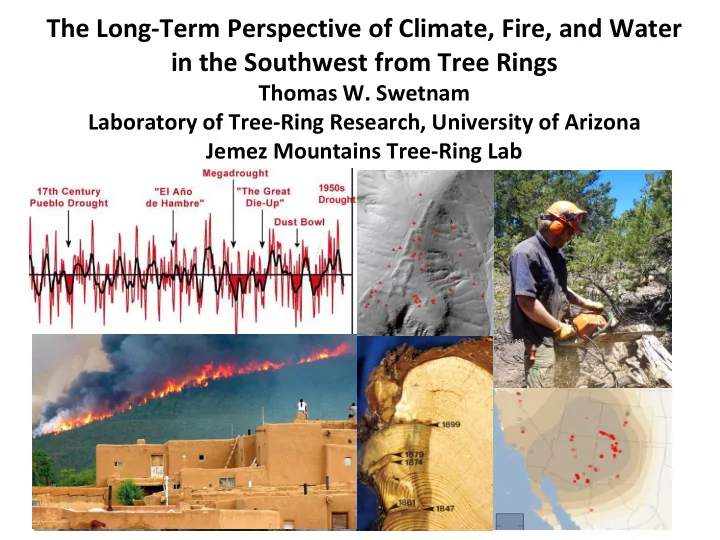 The Long-Term Perspective of Climate, Fire, and Water in the Southwest from Tree Rings

Thomas W. Swetnam

Laboratory of Tree-Ring Research, University of Arizona

Jemez Mountains Tree-Ring Lab

17th Century Pueblo Drought

"El Año de Hambre"

Megadrought

"The Great Die-Up"

Dust Bowl

1950s Drought

1899

1879

1874

1861

1847